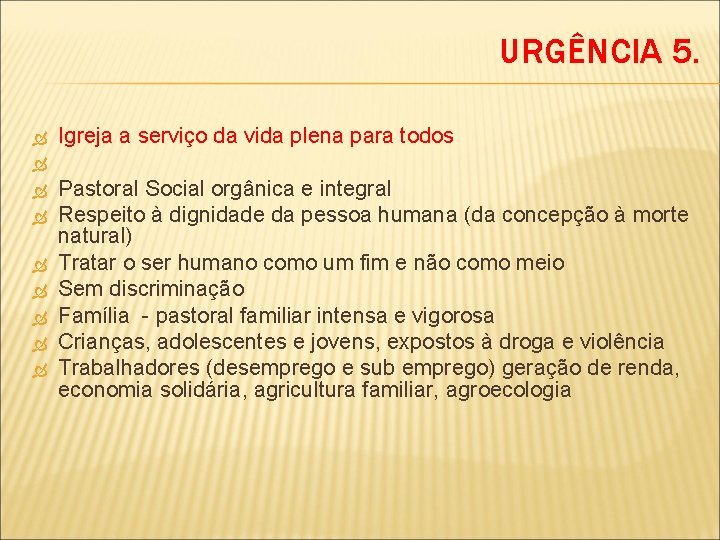 URGÊNCIA 5.

Igreja a serviço da vida plena para todos

Pastoral Social orgânica e integral
Respeito à dignidade da pessoa humana (da concepção à morte natural)
Tratar o ser humano como um fim e não como meio
Sem discriminação
Família - pastoral familiar intensa e vigorosa
Crianças, adolescentes e jovens, expostos à droga e violência
Trabalhadores (desemprego e sub emprego) geração de renda, economia solidária, agricultura familiar, agroecologia